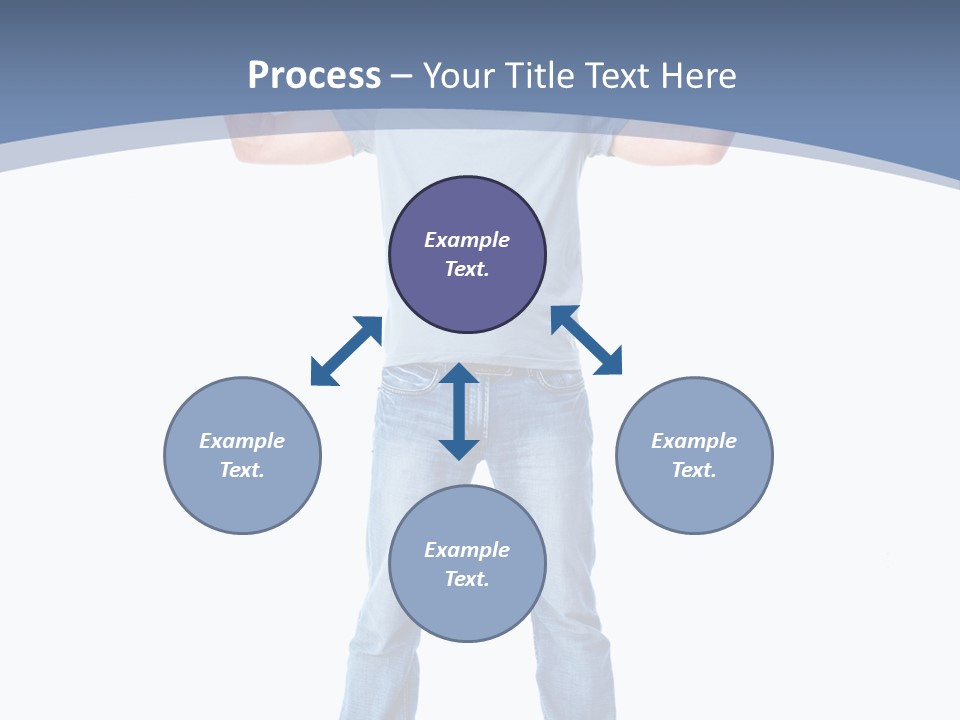 Process – Your Title Text Here

Example Text.

Example Text.

Example Text.

Example Text.